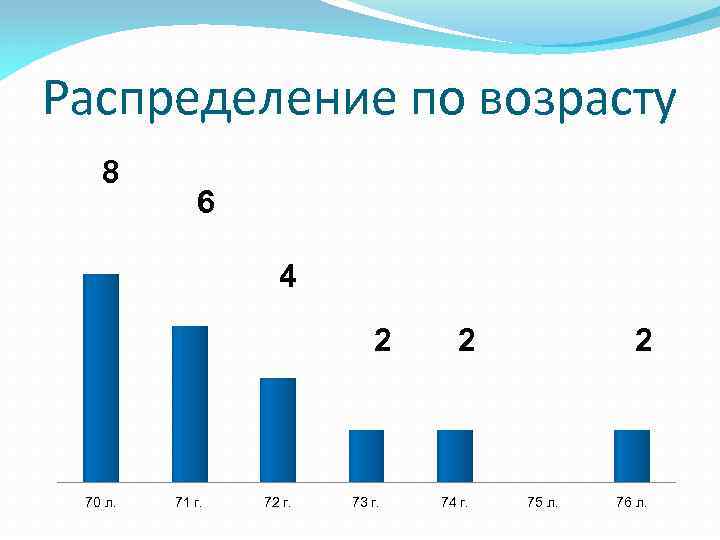 Распределение по возрасту

8

6

4

2

2

2

70 л.
71 г.
72 г.
73 г.
74 г.
75 л.
76 л.